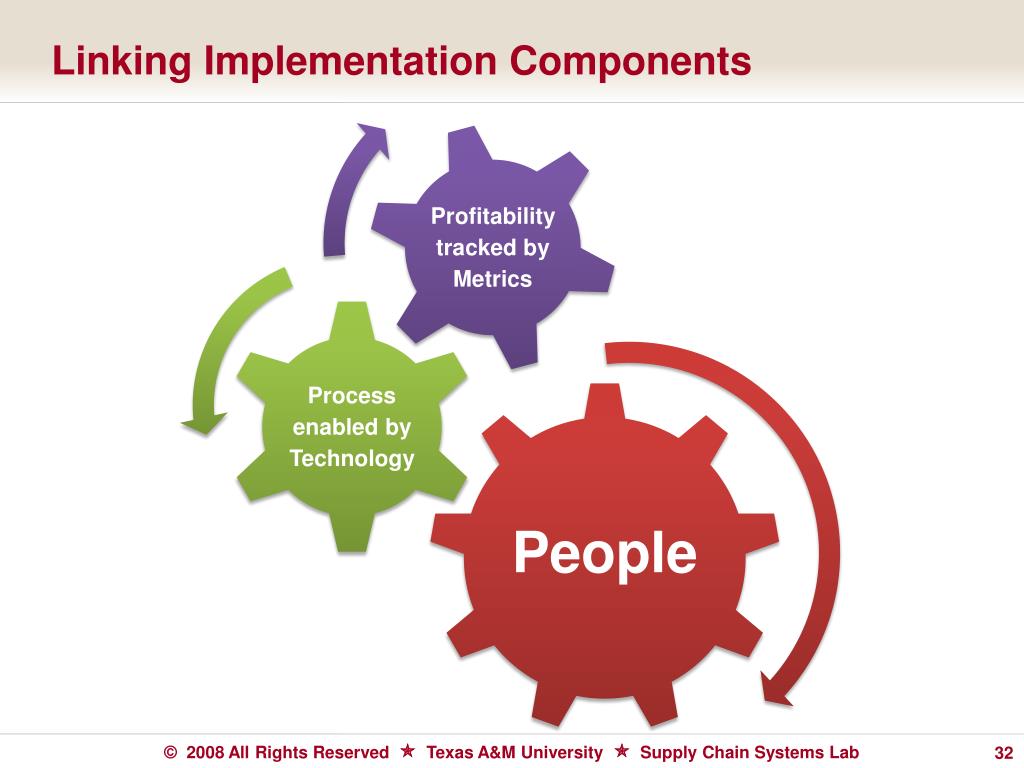 Linking Implementation Components

Profitability tracked by Metrics

Process enabled by Technology

People

© 2008 All Rights Reserved ★ Texas A&M University ★ Supply Chain Systems Lab

32